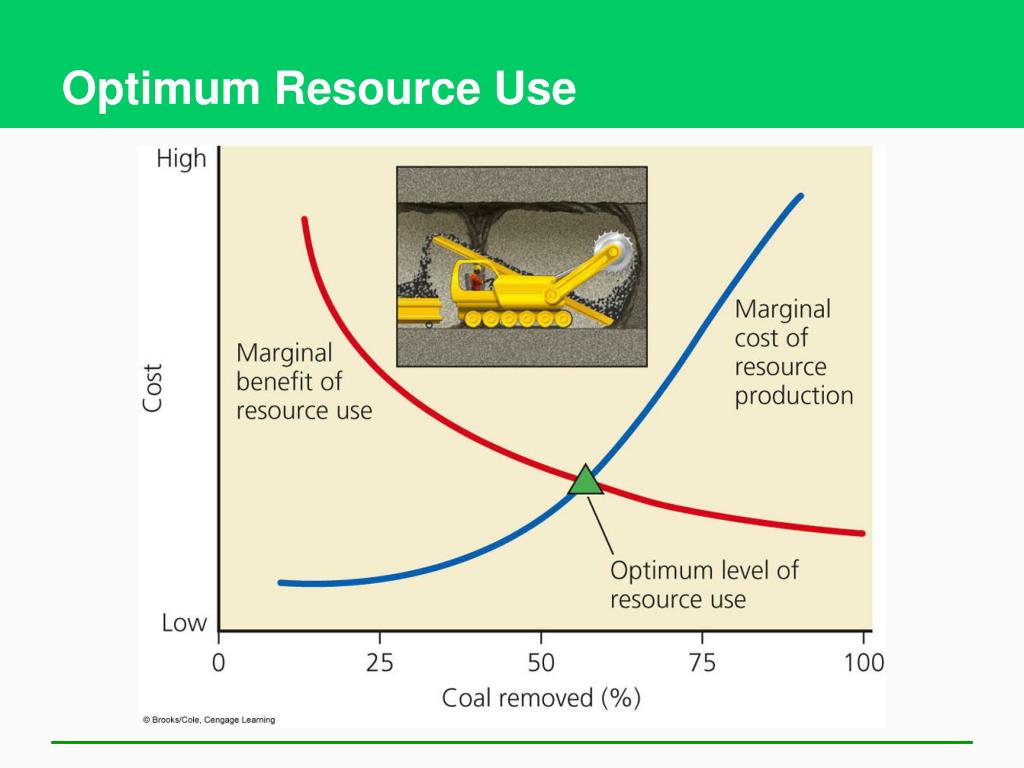 Optimum Resource Use

High

Cost

Low

Marginal benefit of resource use

Marginal cost of resource production

Optimum level of resource use

0 25 50 75 100

Coal removed (%)

© Brooks/Cole, Cengage Learning